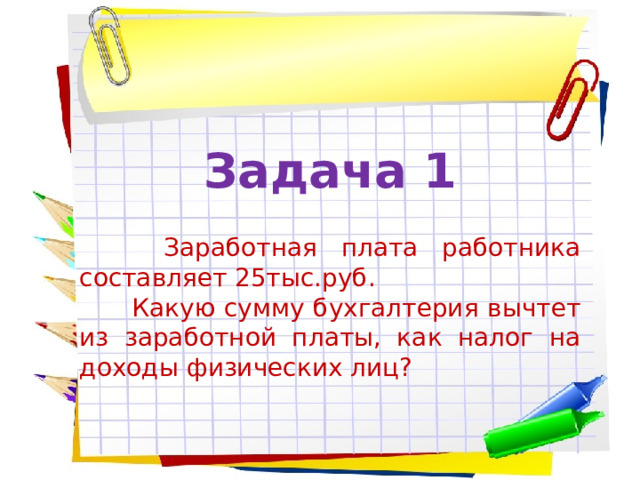 Задача 1

Заработная плата работника составляет 25тыс.руб.

Какую сумму бухгалтерия вычтет из заработной платы, как налог на доходы физических лиц?